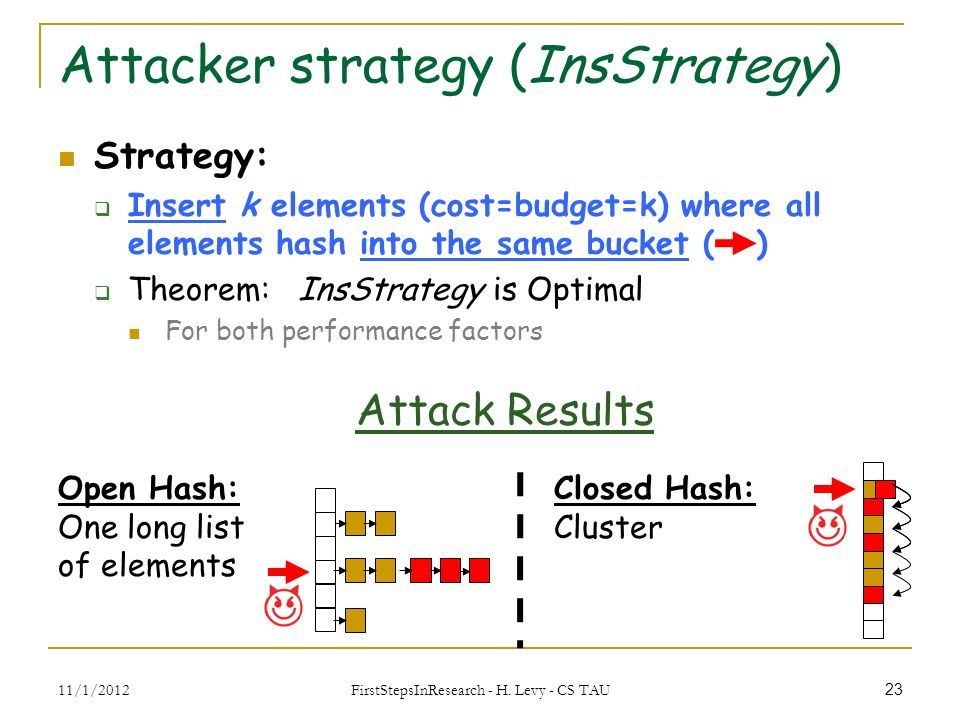 Attacker strategy (InsStrategy)

Strategy:

Insert k elements (cost=budget=k) where all elements hash into the same bucket ( )

Theorem: InsStrategy is Optimal

For both performance factors

Attack Results

Open Hash:
One long list of elements

Closed Hash:
Cluster

11/1/2012 FirstStepsInResearch - H. Levy - CS TAU 23